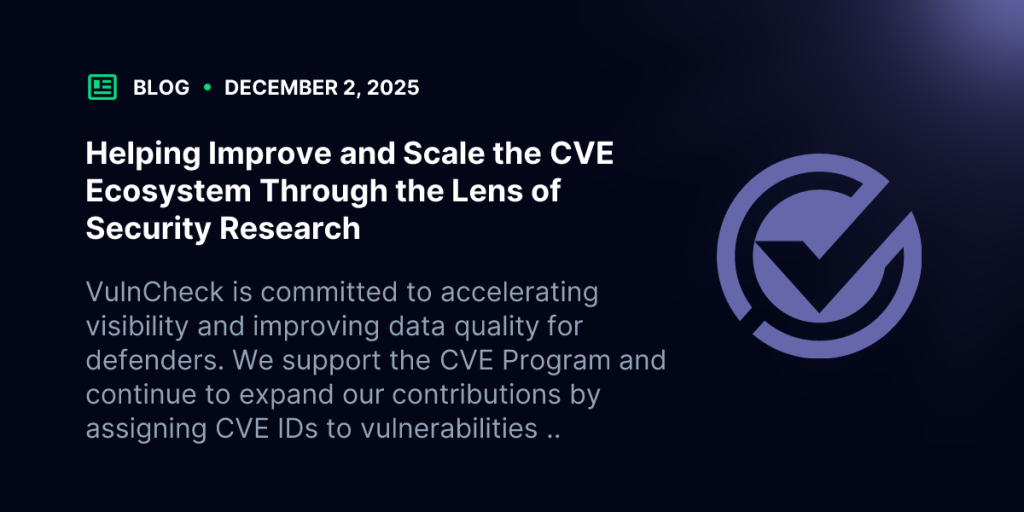 BLOG • DECEMBER 2, 2025

Helping Improve and Scale the CVE Ecosystem Through the Lens of Security Research

VulnCheck is committed to accelerating visibility and improving data quality for defenders. We support the CVE Program and continue to expand our contributions by assigning CVE IDs to vulnerabilities ..